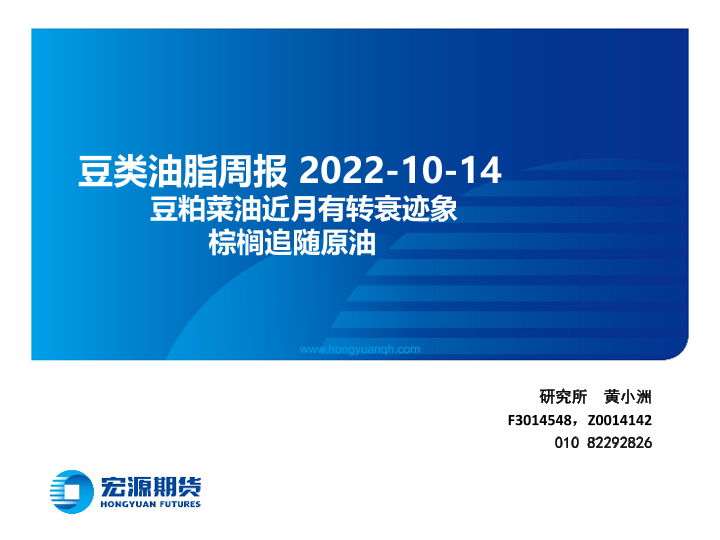 豆类油脂周报 2022-10-14
豆粕菜油近月有转衰迹象
棕榈追随原油

www.hongyuanqh.com

研究所 黄小洲
F3014548，Z0014142
010 82292826

宏源期货
HONGYUAN FUTURES